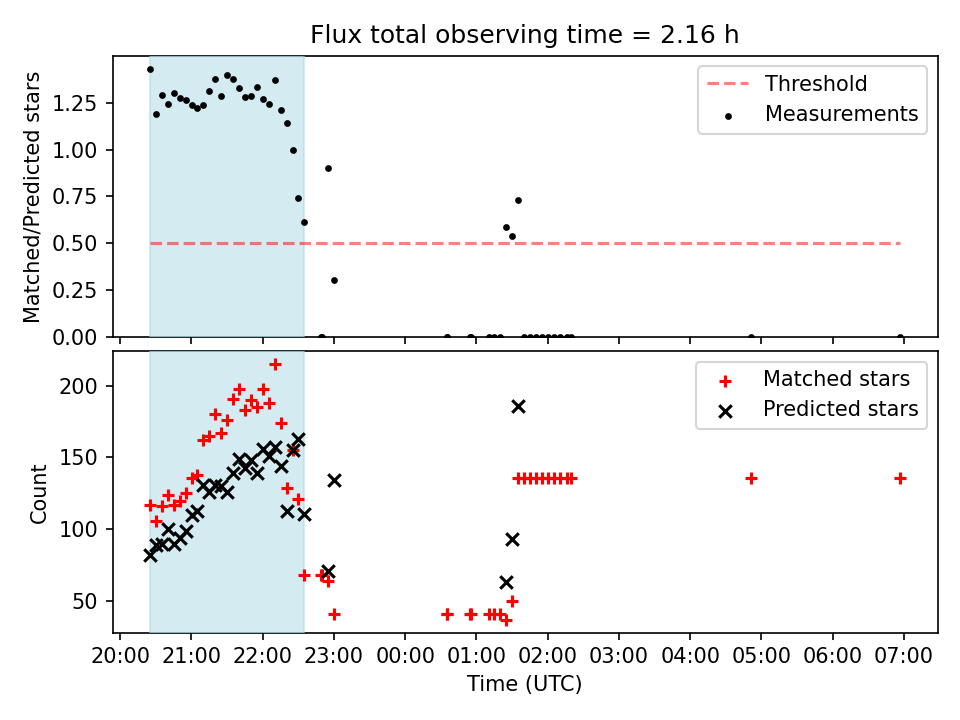 Flux total observing time = 2.16 h

Matched/Predicted stars

1.25
1.00
0.75
0.50
0.25
0.00

Threshold
Measurements

Count

200
150
100
50

Matched stars
Predicted stars

20:00 21:00 22:00 23:00 00:00 01:00 02:00 03:00 04:00 05:00 06:00 07:00

Time (UTC)